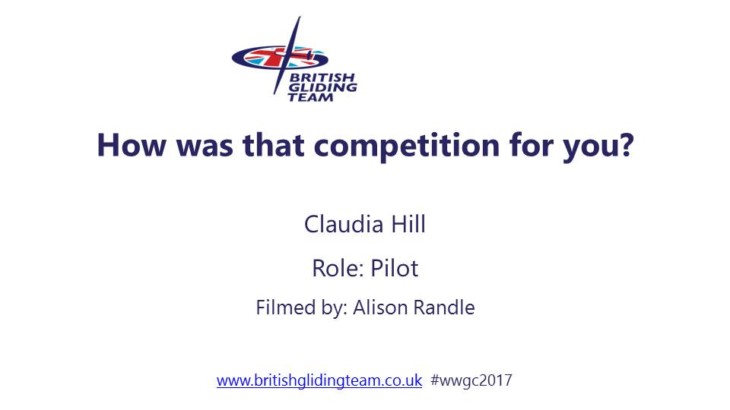 BRITISH GLIDING TEAM

How was that competition for you?

Claudia Hill

Role: Pilot

Filmed by: Alison Randle

www.britishglidingteam.co.uk #wwgc2017